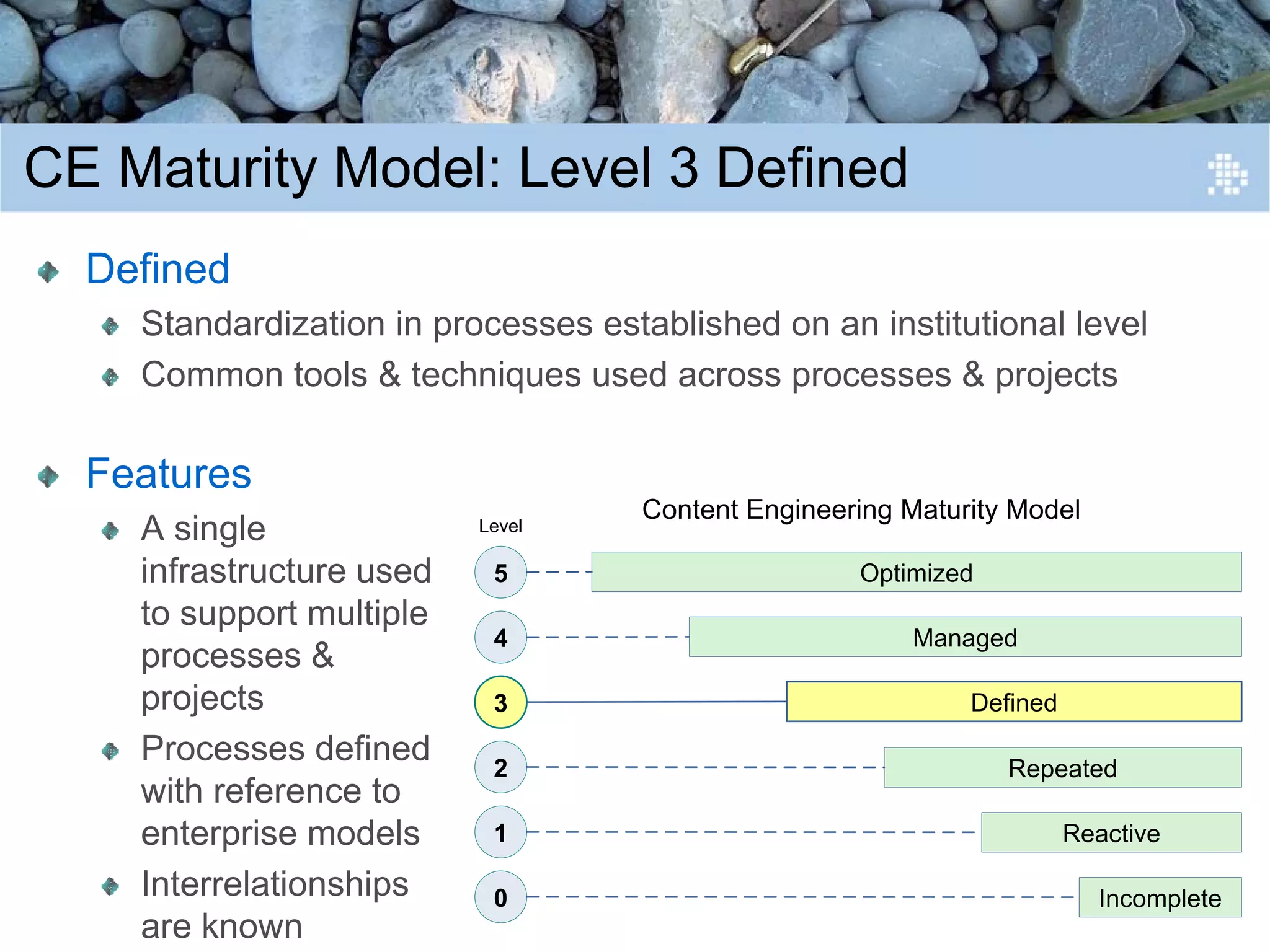 CE Maturity Model: Level 3 Defined

Defined

Standardization in processes established on an institutional level

Common tools & techniques used across processes & projects

Features

A single infrastructure used to support multiple processes & projects

Processes defined with reference to enterprise models

Interrelationships are known

Content Engineering Maturity Model

Level

5 Optimized

4 Managed

3 Defined

2 Repeated

1 Reactive

0 Incomplete